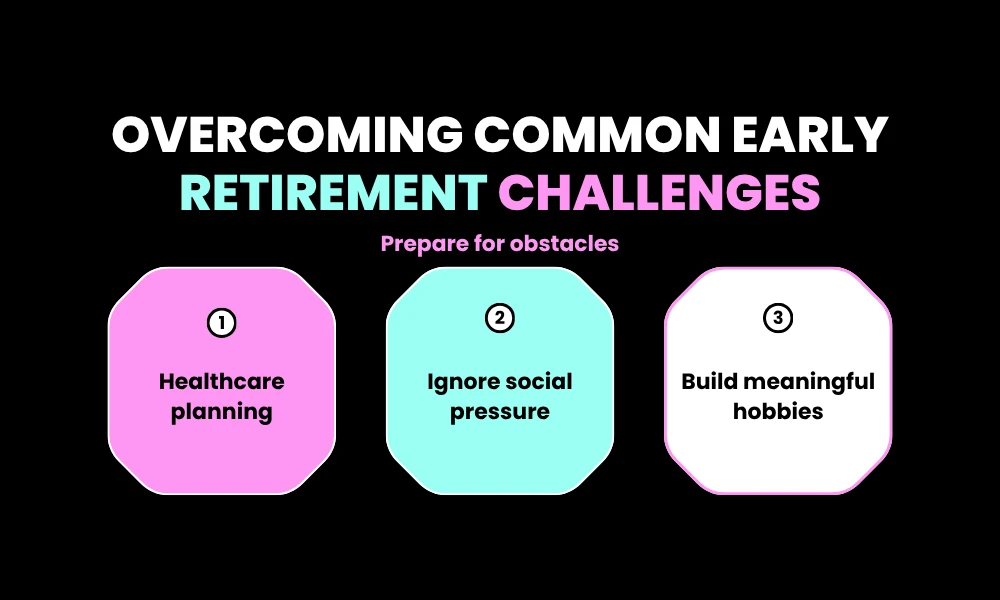 OVERCOMING COMMON EARLY RETIREMENT CHALLENGES

Prepare for obstacles

1
Healthcare planning

2
Ignore social pressure

3
Build meaningful hobbies